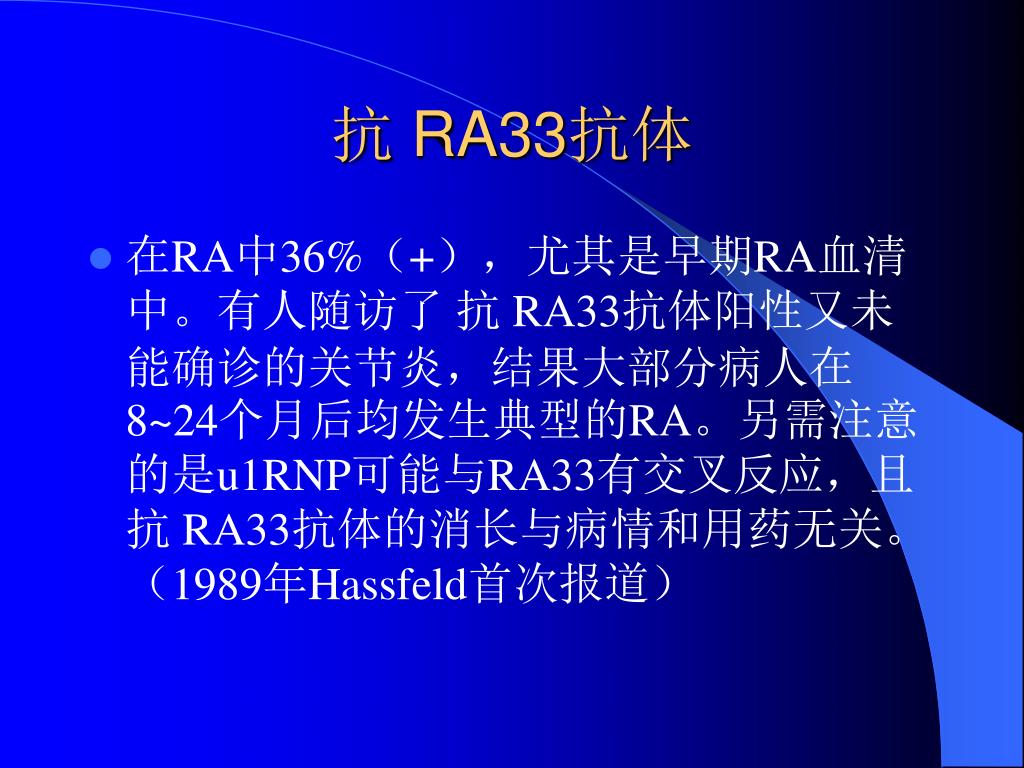 抗 RA33抗体

在RA中36%（+），尤其是早期RA血清中。有人随访了 抗 RA33抗体阳性又未能确诊的关节炎，结果大部分病人在8~24个月后均发生典型的RA。另需注意的是u1RNP可能与RA33有交叉反应，且抗 RA33抗体的消长与病情和用药无关。（1989年Hassfeld首次报道）